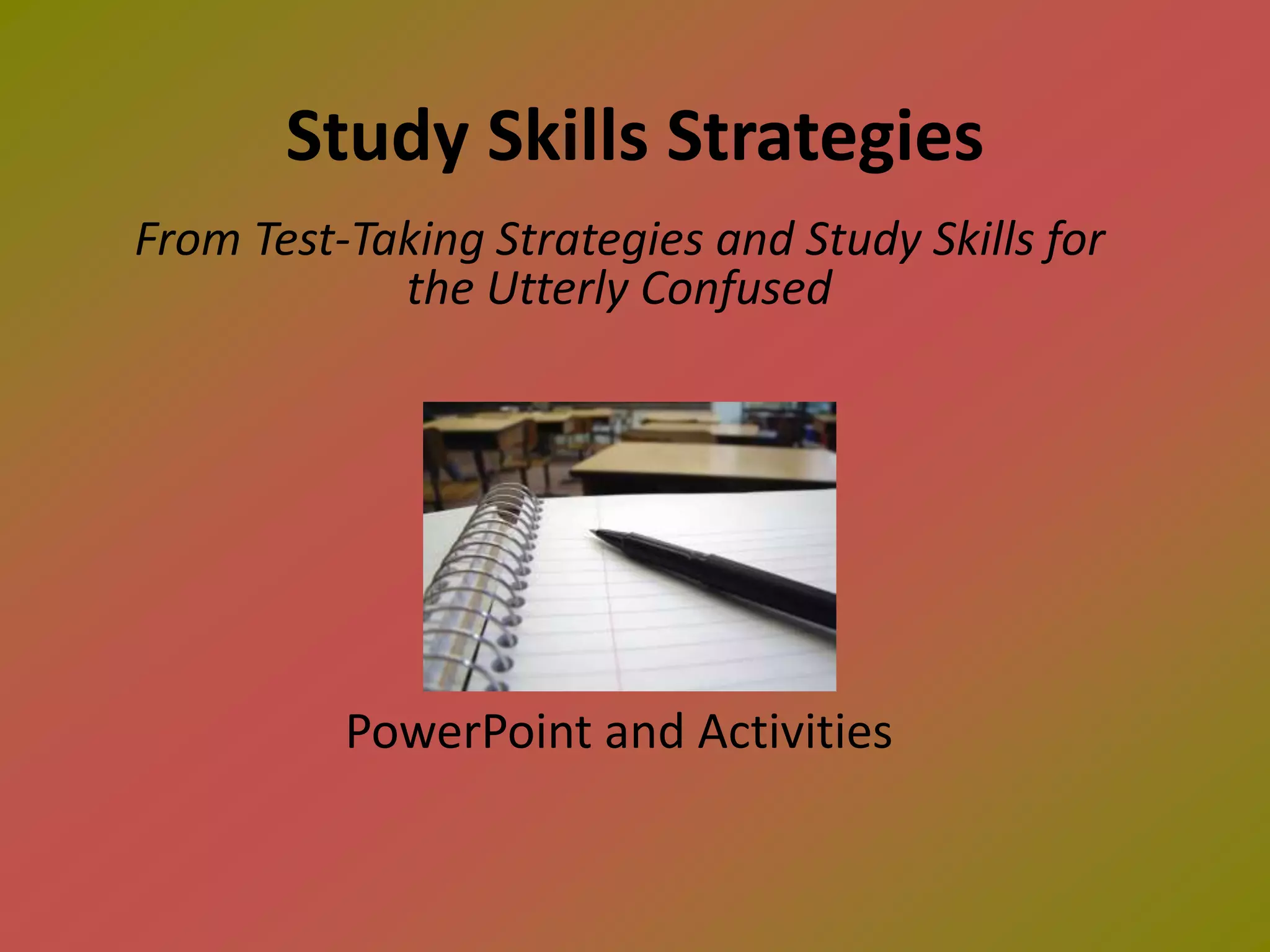 Study Skills Strategies

From Test-Taking Strategies and Study Skills for the Utterly Confused

PowerPoint and Activities